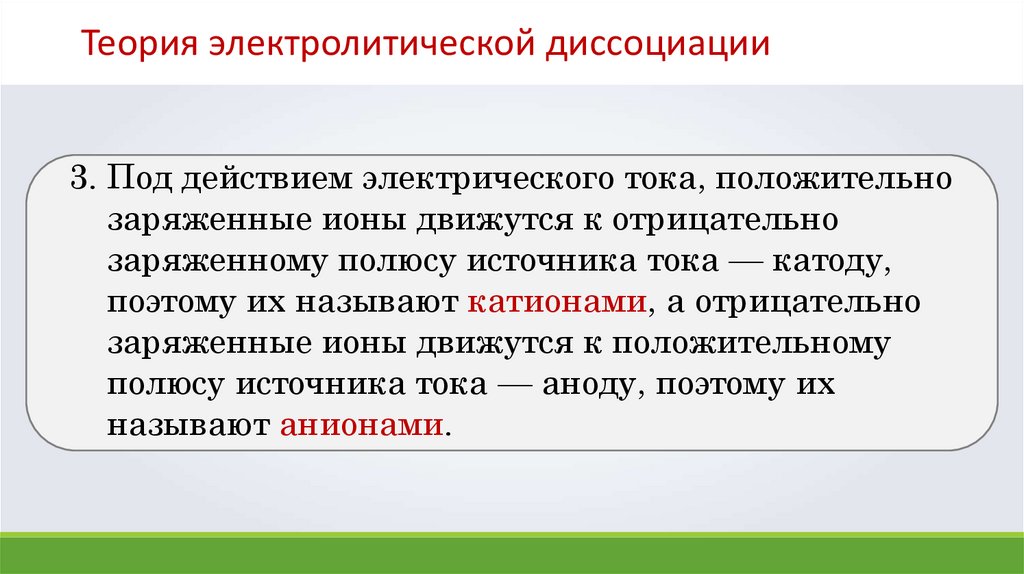 Теория электролитической диссоциации

3. Под действием электрического тока, положительно заряженные ионы движутся к отрицательно заряженному полюсу источника тока — катоду, поэтому их называют катионами, а отрицательно заряженные ионы движутся к положительному полюсу источника тока — аноду, поэтому их называют анионами.